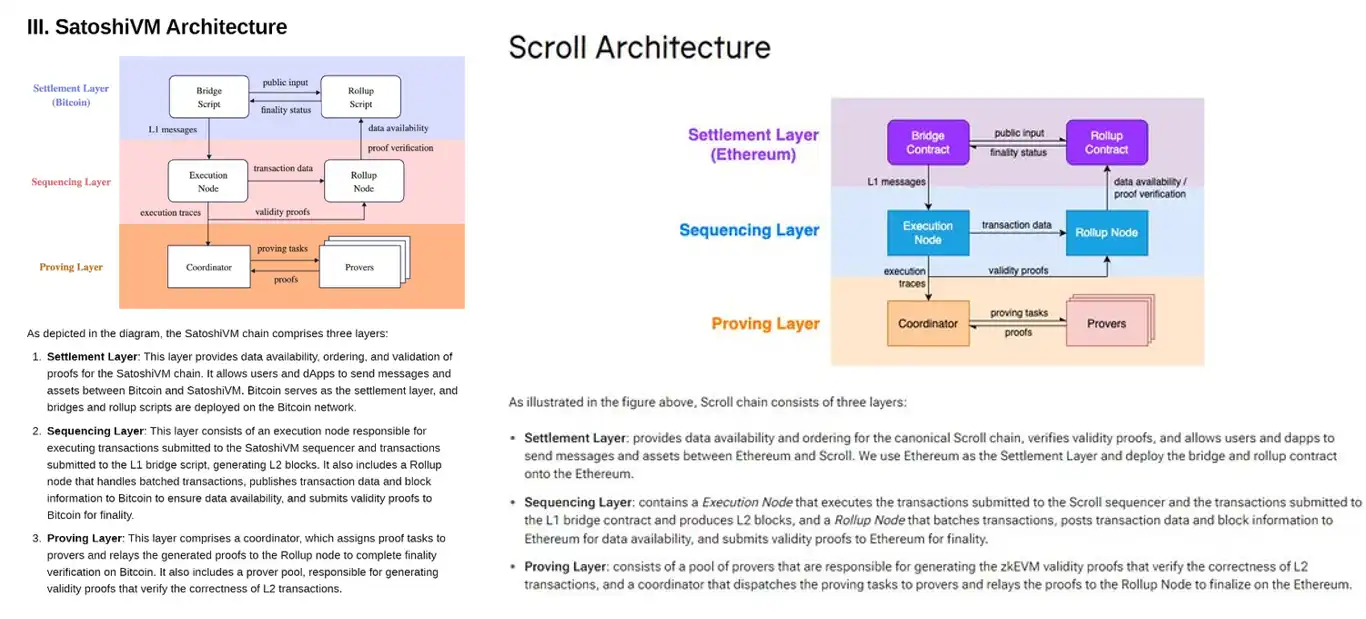 III. SatoshiVM Architecture

Settlement Layer (Bitcoin)

Bridge Script

public input

finality status

Rollup Script

L1 messages

data availability

proof verification

Sequencing Layer

Execution Node

transaction data

Rollup Node

execution traces

validity proofs

Proving Layer

Coordinator

proving tasks

proofs

Provers

As depicted in the diagram, the SatoshiVM chain comprises three layers:

1. **Settlement Layer**: This layer provides data availability, ordering, and validation of proofs for the SatoshiVM chain. It allows users and dApps to send messages and assets between Bitcoin and SatoshiVM. Bitcoin serves as the settlement layer, and bridges and rollup scripts are deployed on the Bitcoin network.

2. **Sequencing Layer**: This layer consists of an execution node responsible for executing transactions submitted to the SatoshiVM sequencer and transactions submitted to the L1 bridge script, generating L2 blocks. It also includes a Rollup node that handles batched transactions, publishes transaction data and block information to Bitcoin to ensure data availability, and submits validity proofs to Bitcoin for finality.

3. **Proving Layer**: This layer comprises a coordinator, which assigns proof tasks to provers and relays the generated proofs to the Rollup node to complete finality verification on Bitcoin. It also includes a prover pool, responsible for generating validity proofs that verify the correctness of L2 transactions.

Scroll Architecture

Settlement Layer (Ethereum)

Bridge Contract

public input

finality status

Rollup Contract

L1 messages

data availability / proof verification

Sequencing Layer

Execution Node

transaction data

Rollup Node

execution traces

validity proofs

Proving Layer

Coordinator

proving tasks

proofs

Provers

As illustrated in the figure above, Scroll chain consists of three layers:

• **Settlement Layer**: provides data availability and ordering for the canonical Scroll chain, verifies validity proofs, and allows users and dapps to send messages and assets between Ethereum and Scroll. We use Ethereum as the Settlement Layer and deploy the bridge and rollup contract onto the Ethereum.

• **Sequencing Layer**: contains a *Execution Node* that executes the transactions submitted to the Scroll sequencer and the transactions submitted to the L1 bridge contract and produces L2 blocks, and a *Rollup Node* that batches transactions, posts transaction data and block information to Ethereum for data availability, and submits validity proofs to Ethereum for finality.

• **Proving Layer**: consists of a pool of provers that are responsible for generating the zkEVM validity proofs that verify the correctness of L2 transactions, and a coordinator that dispatches the proving tasks to provers and relays the proofs to the Rollup Node to finalize on the Ethereum.